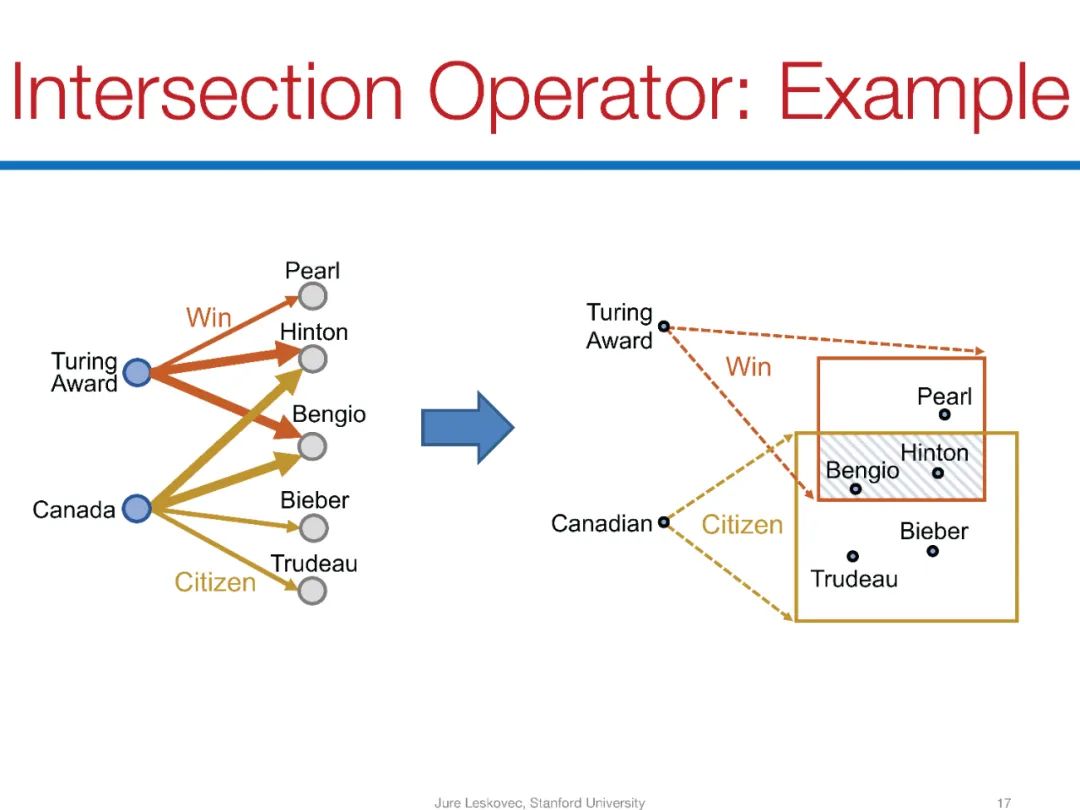 Intersection Operator: Example

Pearl
Win
Hinton
Turing Award
Bengio
Canada
Bieber
Trudeau
Citizen

Turing Award
Win
Pearl
Hinton
Bengio
Canadian
Citizen
Bieber
Trudeau

Jure Leskovec, Stanford University

17